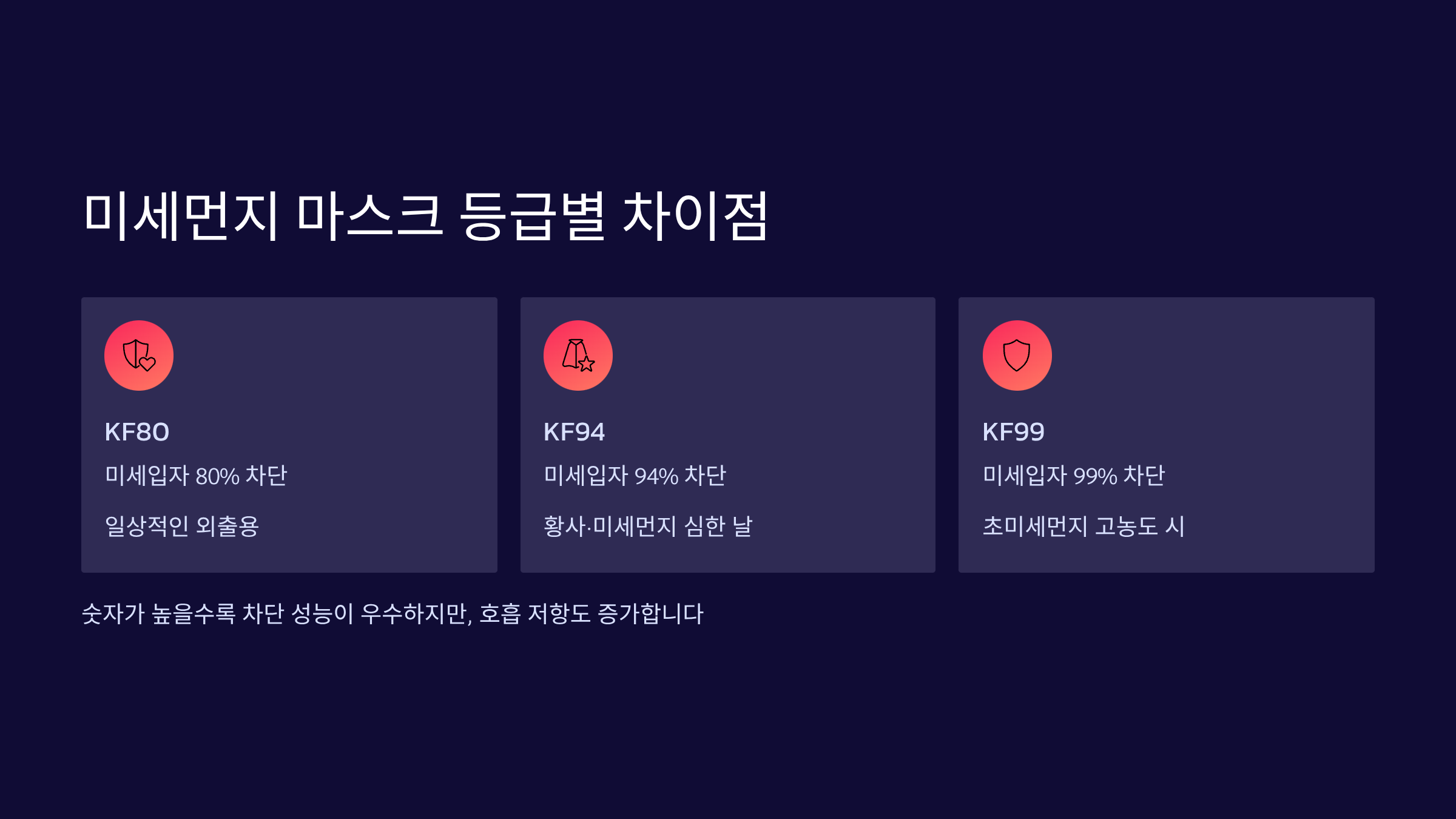 미세먼지 마스크 등급별 차이점

KF80

미세입자 80% 차단

일상적인 외출용

KF94

미세입자 94% 차단

황사·미세먼지 심한 날

KF99

미세입자 99% 차단

초미세먼지 고농도 시

숫자가 높을수록 차단 성능이 우수하지만, 호흡 저항도 증가합니다